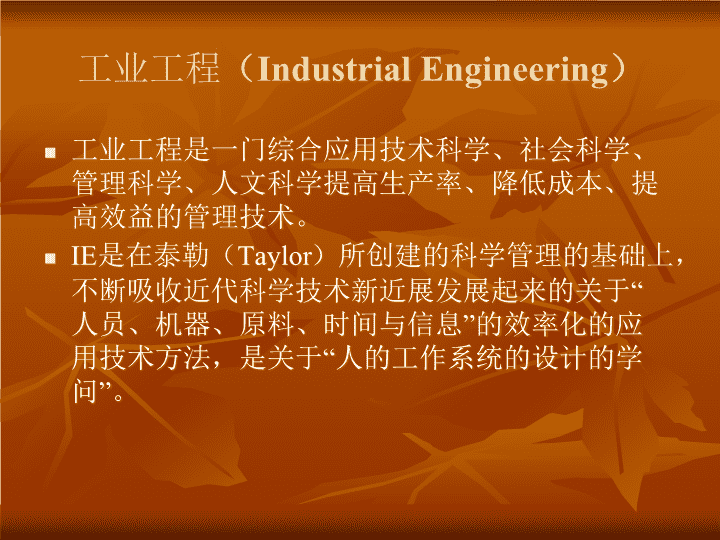 工业工程（Industrial Engineering）

- 工业工程是一门综合应用技术科学、社会科学、管理科学、人文科学提高生产率、降低成本、提高效益的管理技术。
- IE是在泰勒（Taylor）所创建的科学管理的基础上，不断吸收近代科学技术新近展发展起来的关于“人员、机器、原料、时间与信息”的效率化的应用技术方法，是关于“人的工作系统的设计的学问”。